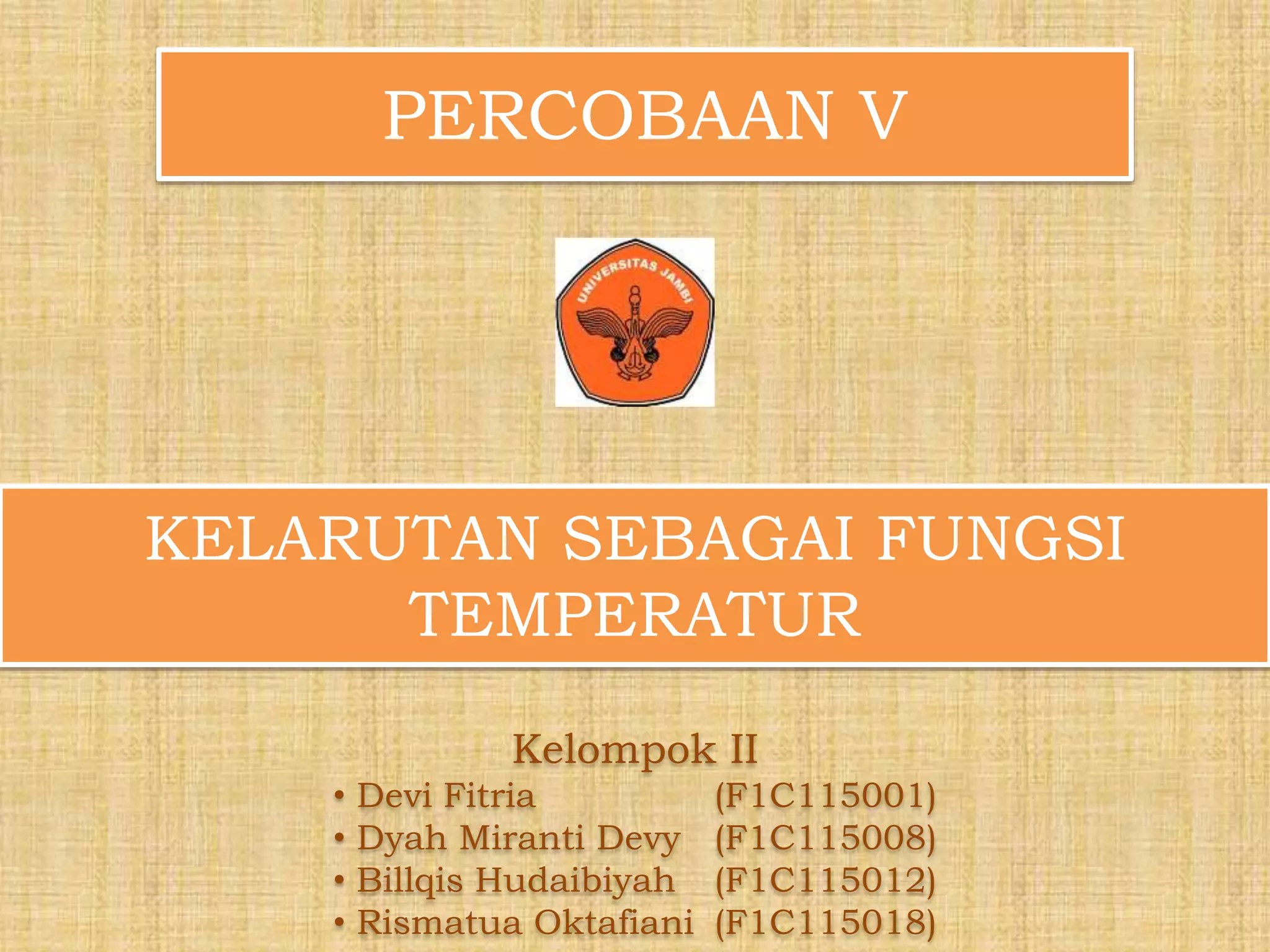 PERCOBAAN V

UNIVERSITAS JAMBI

KELARUTAN SEBAGAI FUNGSI TEMPERATUR

Kelompok II

• Devi Fitria (F1C115001)
• Dyah Miranti Devy (F1C115008)
• Billqis Hudaibiyah (F1C115012)
• Rismatua Oktafiani (F1C115018)